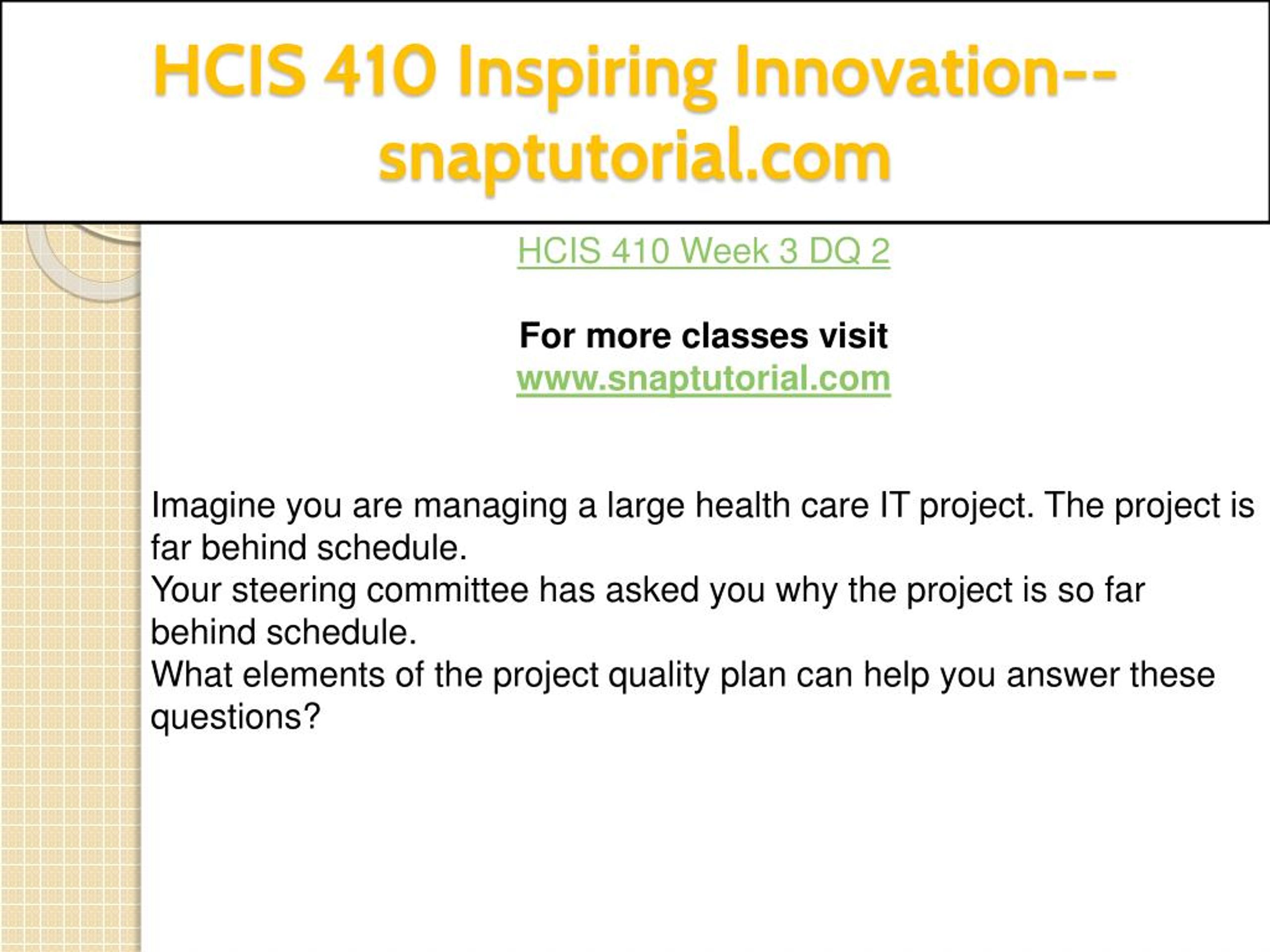 HCIS 410 Inspiring Innovation--snaptutorial.com

HCIS 410 Week 3 DQ 2

For more classes visit
www.snaptutorial.com

Imagine you are managing a large health care IT project. The project is far behind schedule.
Your steering committee has asked you why the project is so far behind schedule.
What elements of the project quality plan can help you answer these questions?